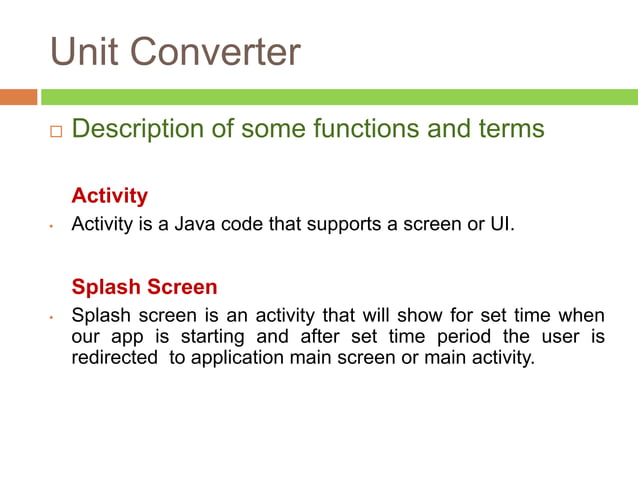 Unit Converter

□ Description of some functions and terms

Activity

• Activity is a Java code that supports a screen or UI.

Splash Screen

• Splash screen is an activity that will show for set time when our app is starting and after set time period the user is redirected to application main screen or main activity.